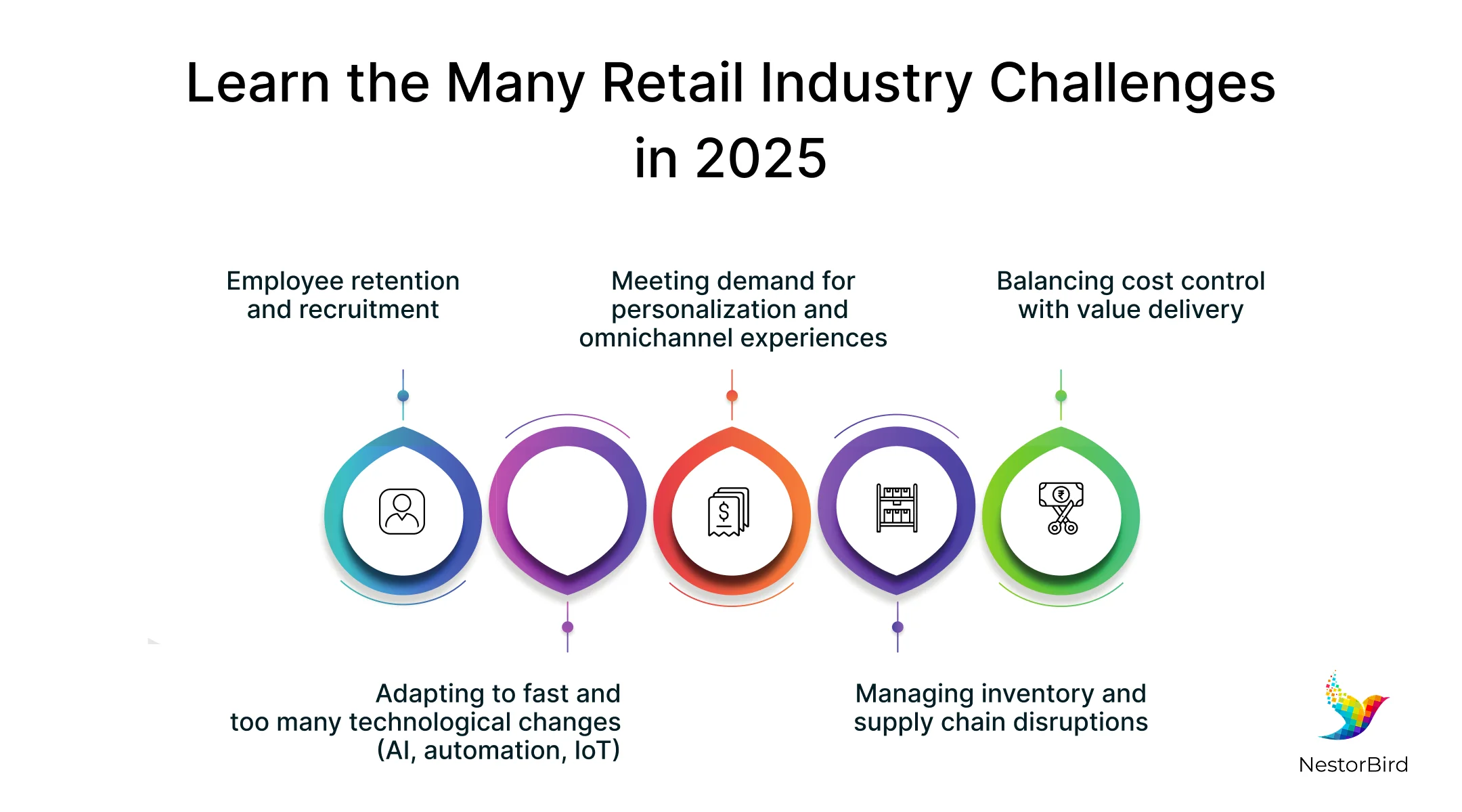 Learn the Many Retail Industry Challenges in 2025

Employee retention and recruitment

Meeting demand for personalization and omnichannel experiences

Balancing cost control with value delivery

$

₹

Adapting to fast and too many technological changes (AI, automation, IoT)

Managing inventory and supply chain disruptions

NestorBird